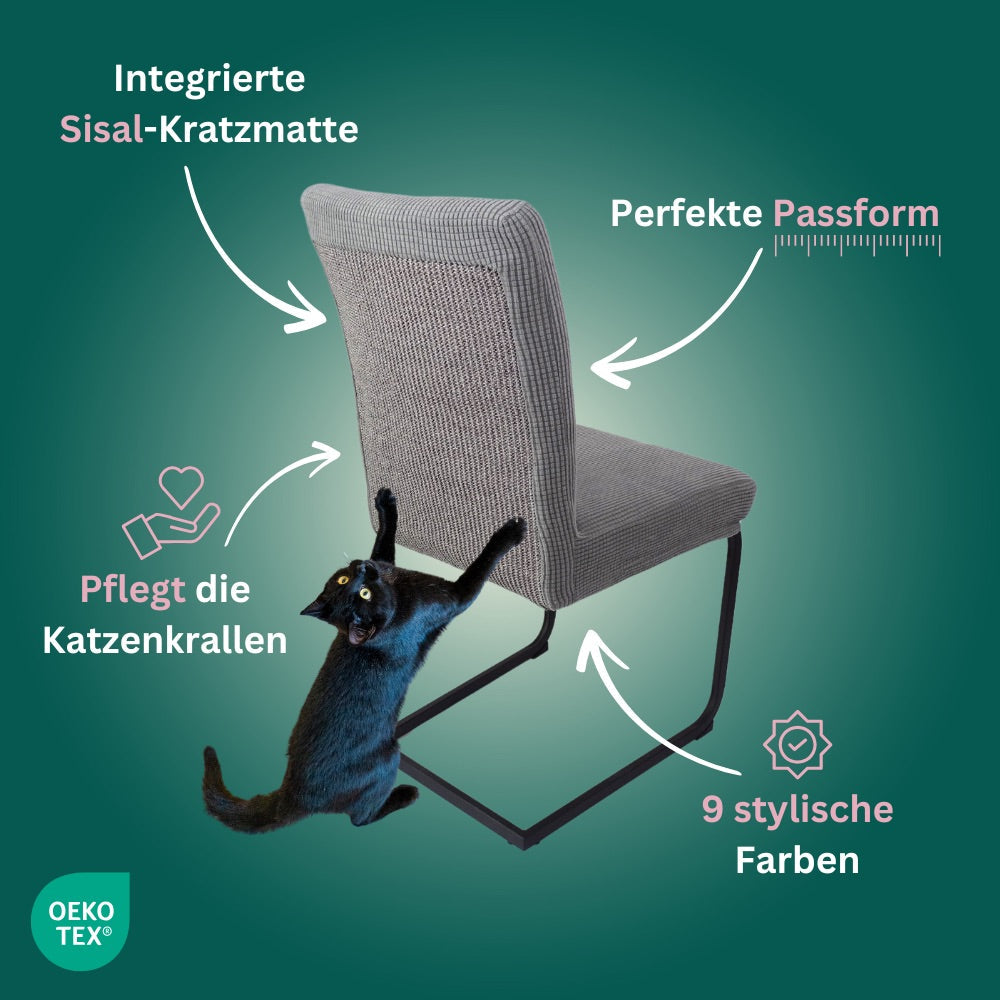 Integrierte Sisal-Kratzmatte

Perfekte Passform

Pflegt die Katzenkrallen

9 stylische Farben

OEKO TEX®